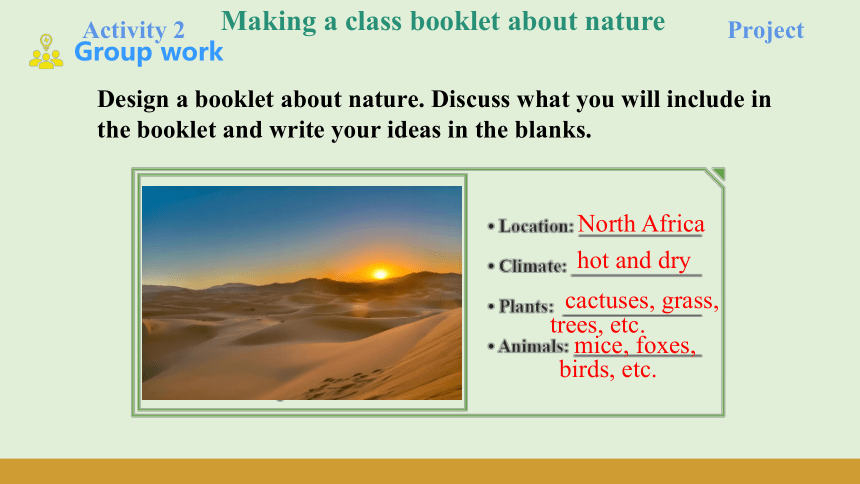 Activity 2
Making a class booklet about nature
Project
Group work

Design a booklet about nature. Discuss what you will include in the booklet and write your ideas in the blanks.

• Location: North Africa
• Climate: hot and dry
• Plants: cactuses, grass, trees, etc.
• Animals: mice, foxes, birds, etc.